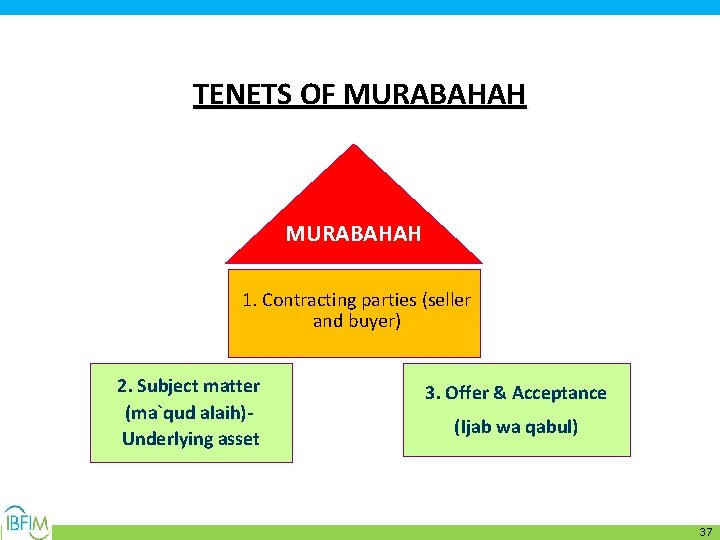 TENETS OF MURABAHAH

MURABAHAH

1. Contracting parties (seller and buyer)

2. Subject matter (ma`qud alaih)- Underlying asset

3. Offer & Acceptance

(Ijab wa qabul)

IBFIM

37